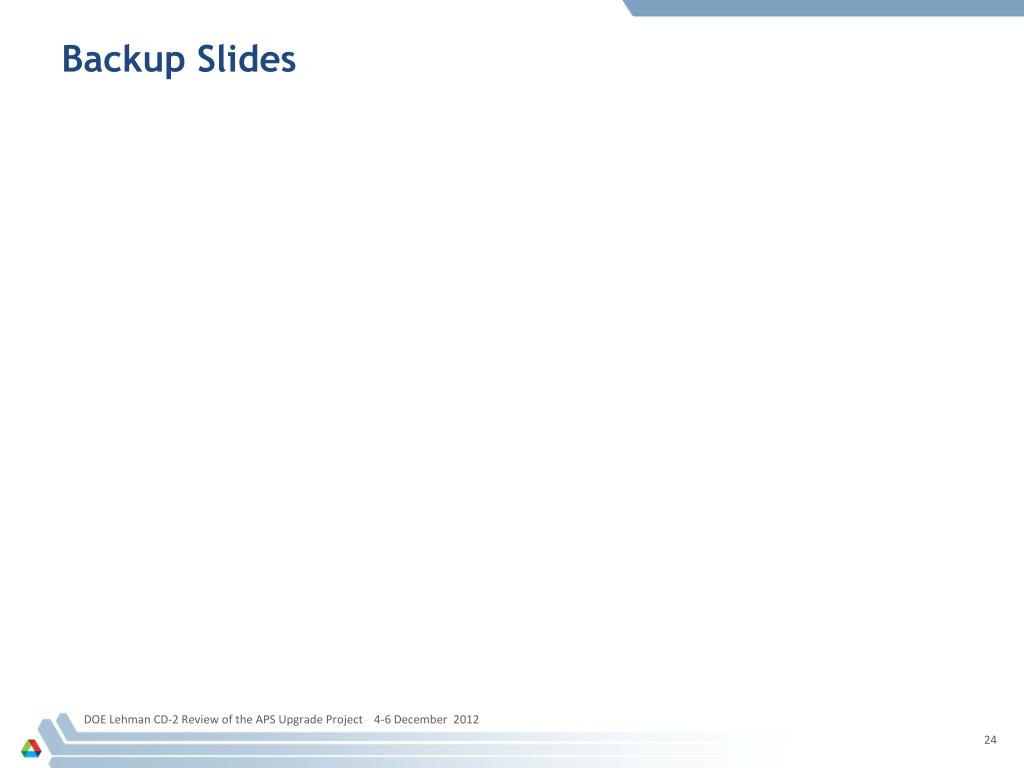 Backup Slides

DOE Lehman CD-2 Review of the APS Upgrade Project 4-6 December 2012

24